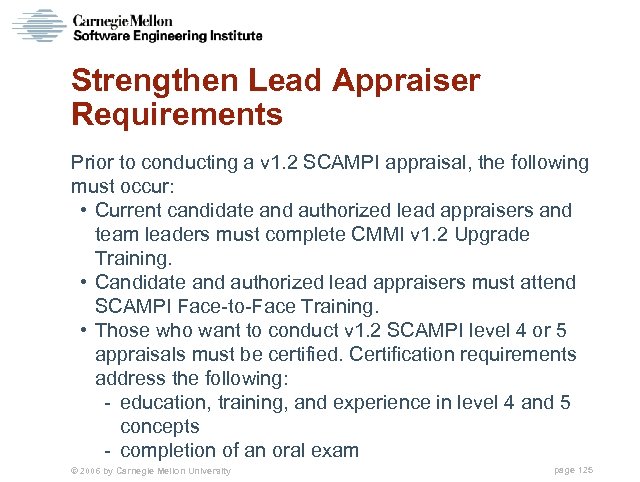 Carnegie Mellon
Software Engineering Institute

Strengthen Lead Appraiser Requirements

Prior to conducting a v1.2 SCAMPI appraisal, the following must occur:
• Current candidate and authorized lead appraisers and team leaders must complete CMMI v1.2 Upgrade Training.
• Candidate and authorized lead appraisers must attend SCAMPI Face-to-Face Training.
• Those who want to conduct v1.2 SCAMPI level 4 or 5 appraisals must be certified. Certification requirements address the following:
- education, training, and experience in level 4 and 5 concepts
- completion of an oral exam

© 2006 by Carnegie Mellon University

page 125